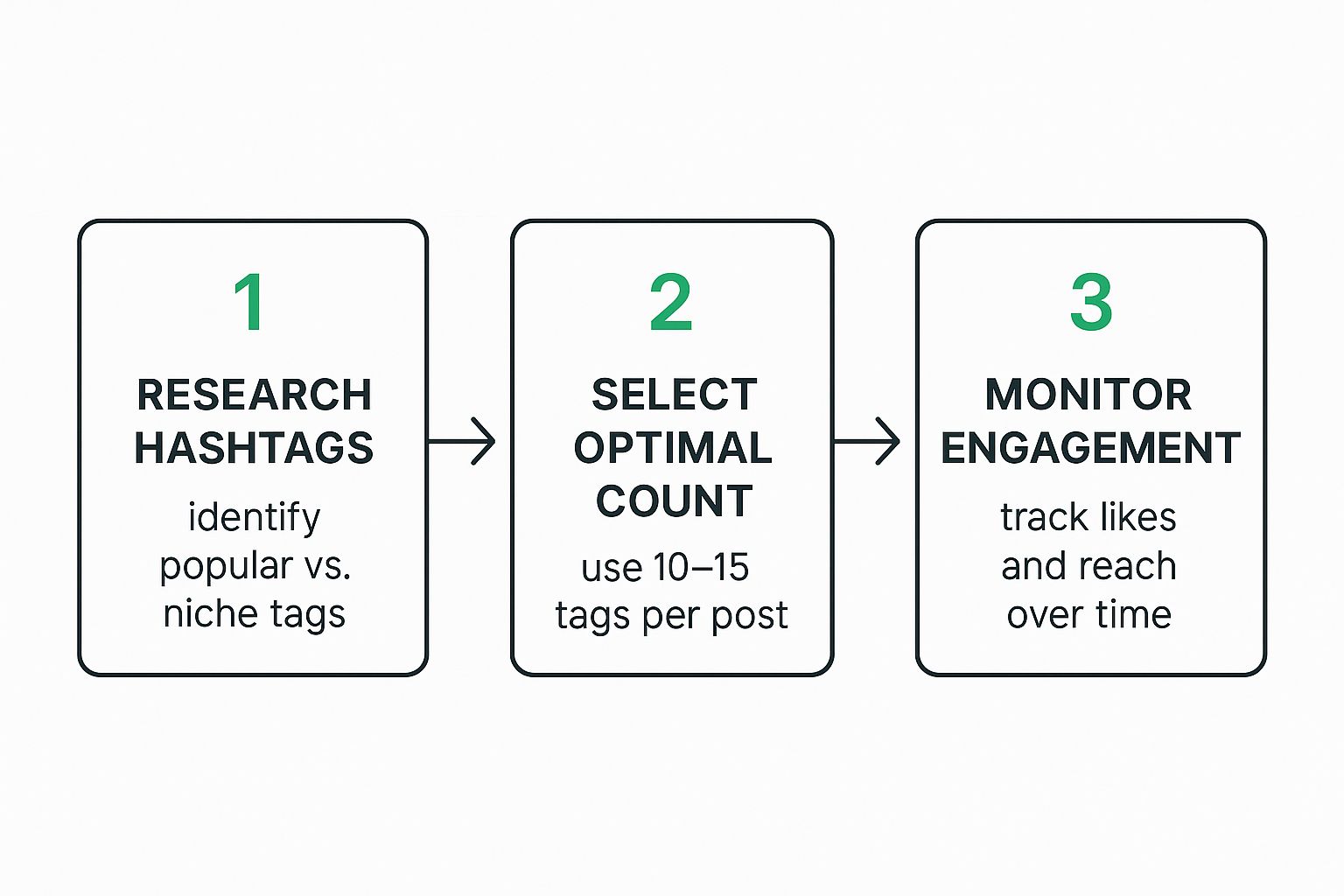 1

RESEARCH HASHTAGS

identify popular vs. niche tags

2

SELECT OPTIMAL COUNT

use 10–15 tags per post

3

MONITOR ENGAGEMENT

track likes and reach over time